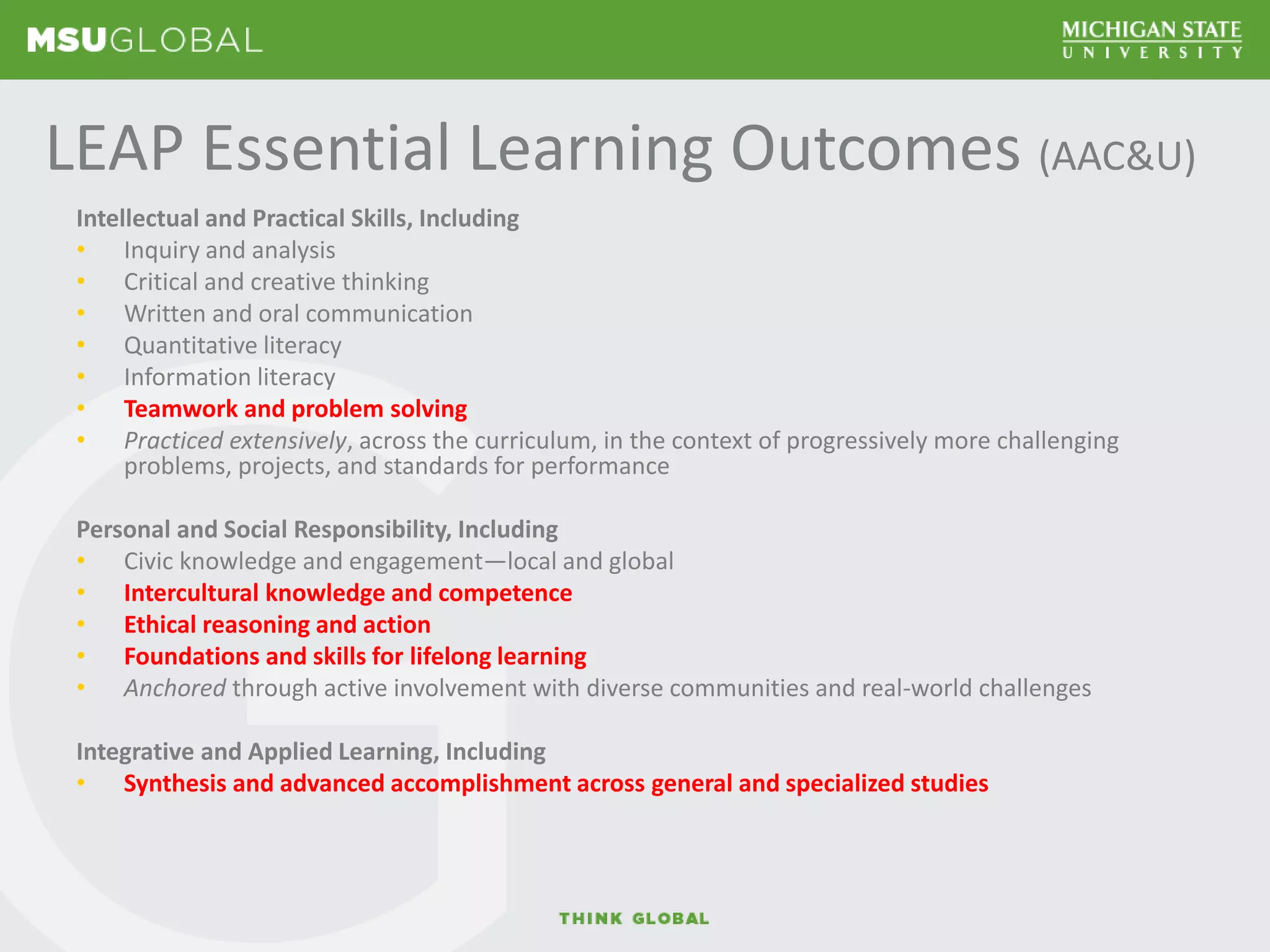 MSUGLOBAL

MICHIGAN STATE
UNIVERSITY

LEAP Essential Learning Outcomes (AAC&U)

Intellectual and Practical Skills, Including
• Inquiry and analysis
• Critical and creative thinking
• Written and oral communication
• Quantitative literacy
• Information literacy
• Teamwork and problem solving
• Practiced extensively, across the curriculum, in the context of progressively more challenging problems, projects, and standards for performance

Personal and Social Responsibility, Including
• Civic knowledge and engagement—local and global
• Intercultural knowledge and competence
• Ethical reasoning and action
• Foundations and skills for lifelong learning
• Anchored through active involvement with diverse communities and real-world challenges

Integrative and Applied Learning, Including
• Synthesis and advanced accomplishment across general and specialized studies

THINK GLOBAL